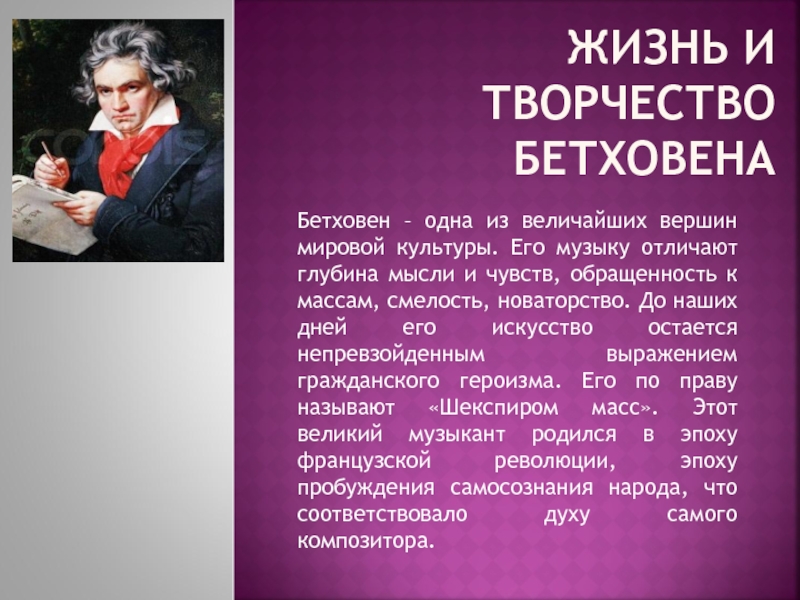 ЖИЗНЬ И ТВОРЧЕСТВО БЕТХОВЕНА

Бетховен – одна из величайших вершин мировой культуры. Его музыку отличают глубина мысли и чувств, обращенность к массам, смелость, новаторство. До наших дней его искусство остается непревзойденным выражением гражданского героизма. Его по праву называют «Шекспиром масс». Этот великий музыкант родился в эпоху французской революции, эпоху пробуждения самосознания народа, что соответствовало духу самого композитора.